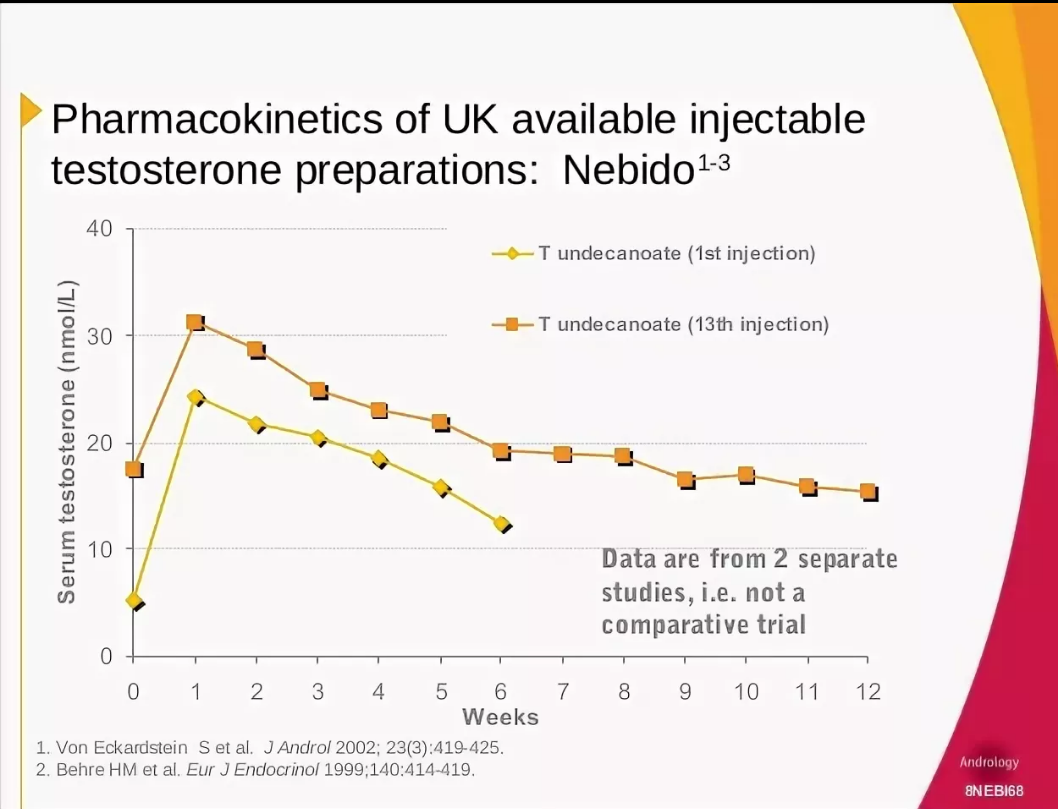 Pharmacokinetics of UK available injectable testosterone preparations: Nebido$^{1-3}$

40
30
20
10
0
Serum testosterone (nmol/L)

T undecanoate (1st injection)
T undecanoate (13th injection)

Data are from 2 separate studies, i.e. not a comparative trial

0 1 2 3 4 5 6 7 8 9 10 11 12
Weeks

1. Von Eckardstein S et al. J Androl 2002; 23(3):419-425.
2. Behre HM et al. Eur J Endocrinol 1999;140:414-419.

Andrology
8NEBI68